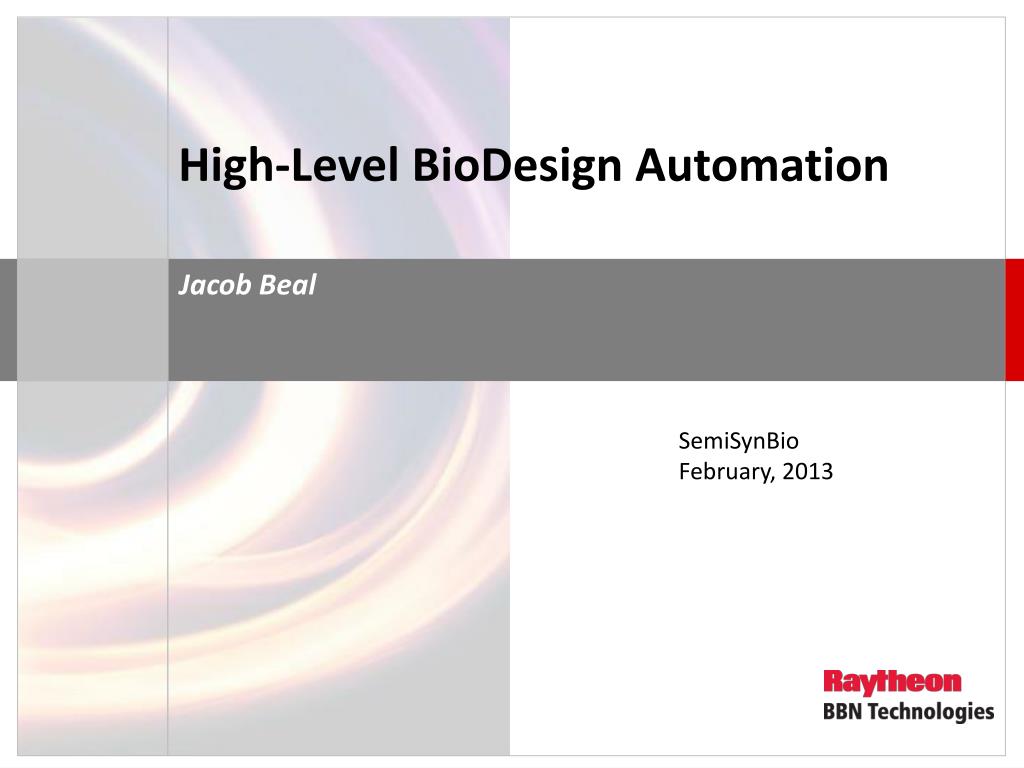 High-Level BioDesign Automation

Jacob Beal

SemiSynBio
February, 2013

Raytheon
BBN Technologies